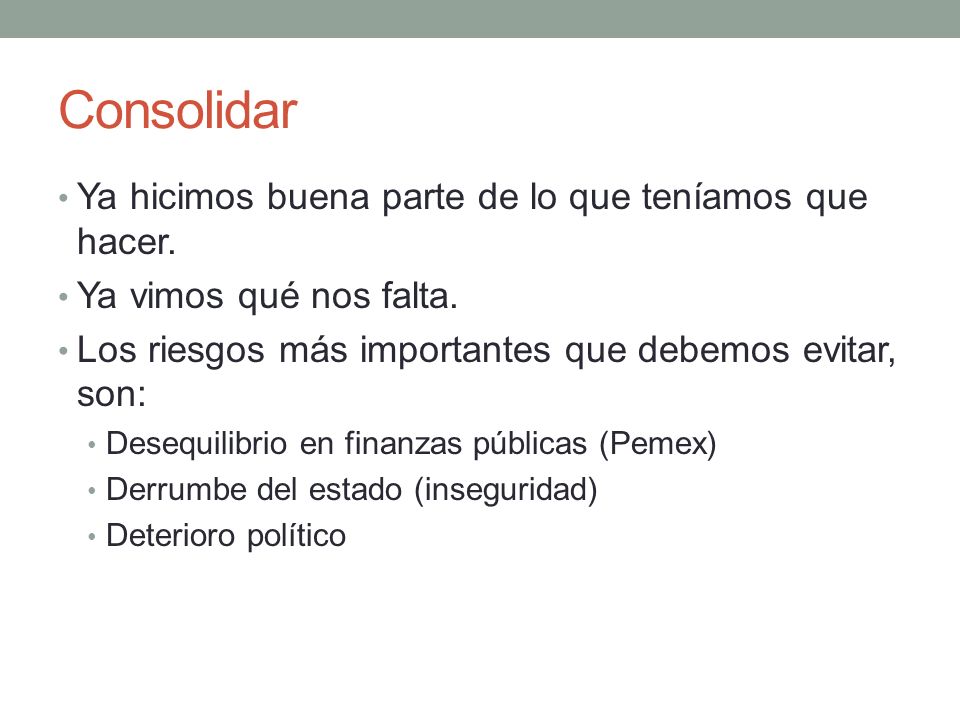 Consolidar

• Ya hicimos buena parte de lo que teníamos que hacer.
• Ya vimos qué nos falta.
• Los riesgos más importantes que debemos evitar, son:
  • Desequilibrio en finanzas públicas (Pemex)
  • Derrumbe del estado (inseguridad)
  • Deterioro político